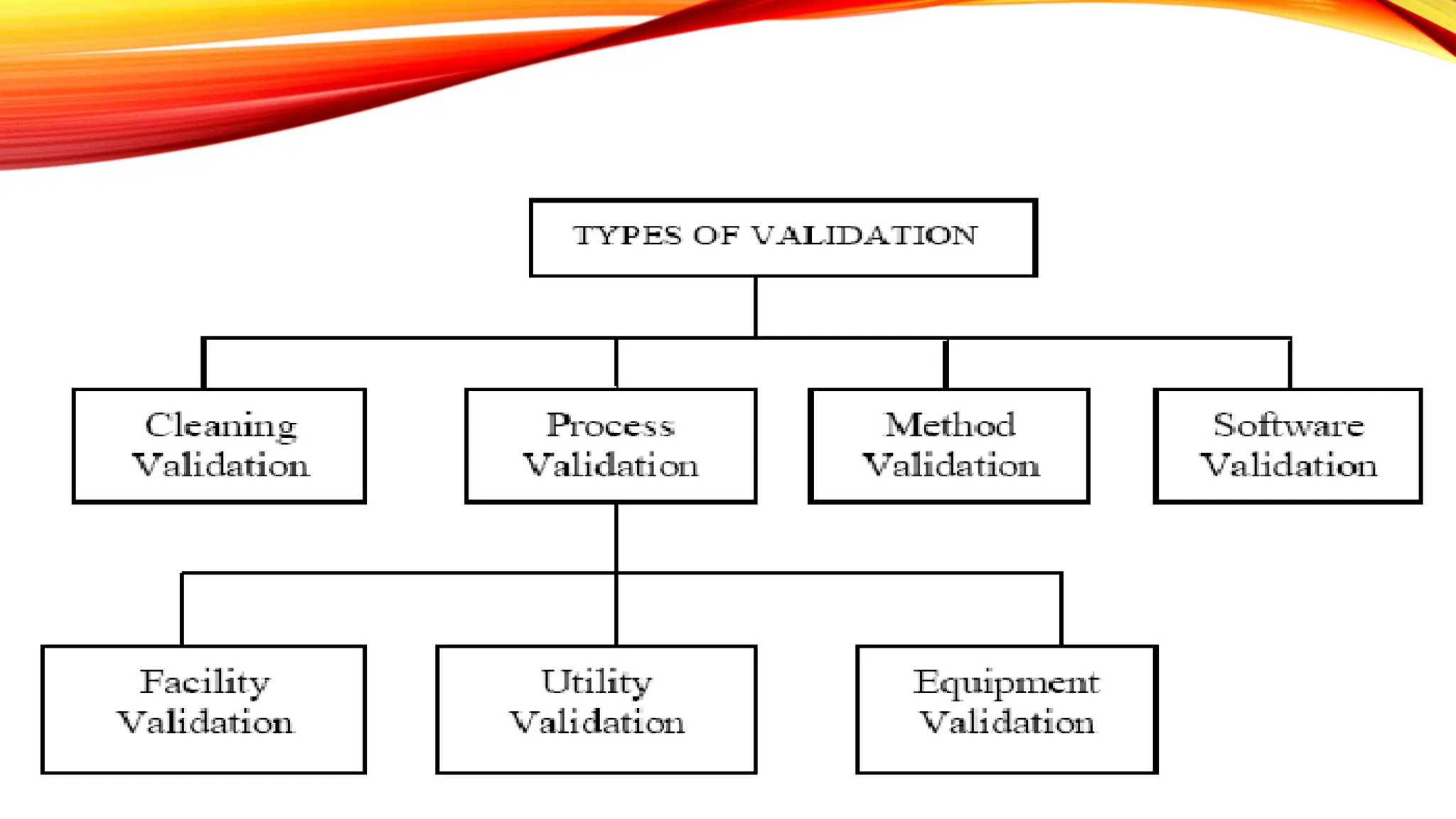 TYPES OF VALIDATION

Cleaning Validation

Process Validation

Method Validation

Software Validation

Facility Validation

Utility Validation

Equipment Validation